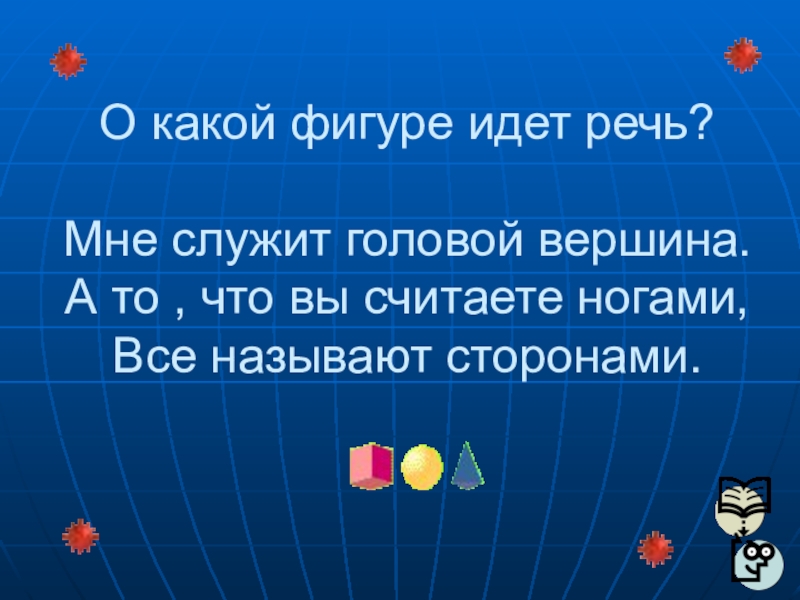 О какой фигуре идет речь?

Мне служит головой вершина.
А то , что вы считаете ногами,
Все называют сторонами.